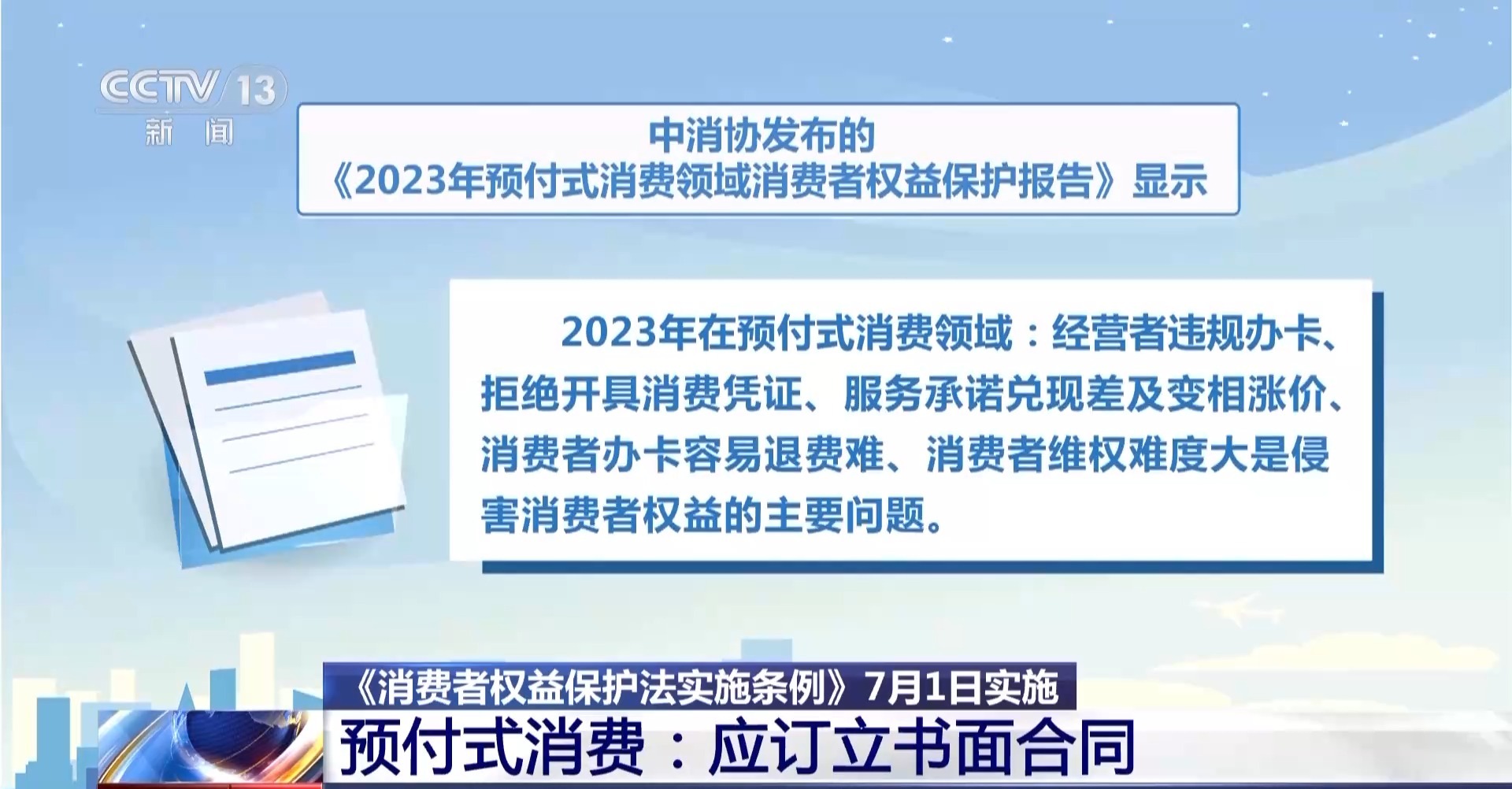 CCTV 13
新闻

中消协发布的
《2023年预付式消费领域消费者权益保护报告》显示

2023年在预付式消费领域：经营者违规办卡、拒绝开具消费凭证、服务承诺兑现差及变相涨价、消费者办卡容易退费难、消费者维权难度大是侵害消费者权益的主要问题。

《消费者权益保护法实施条例》7月1日实施
预付式消费：应订立书面合同